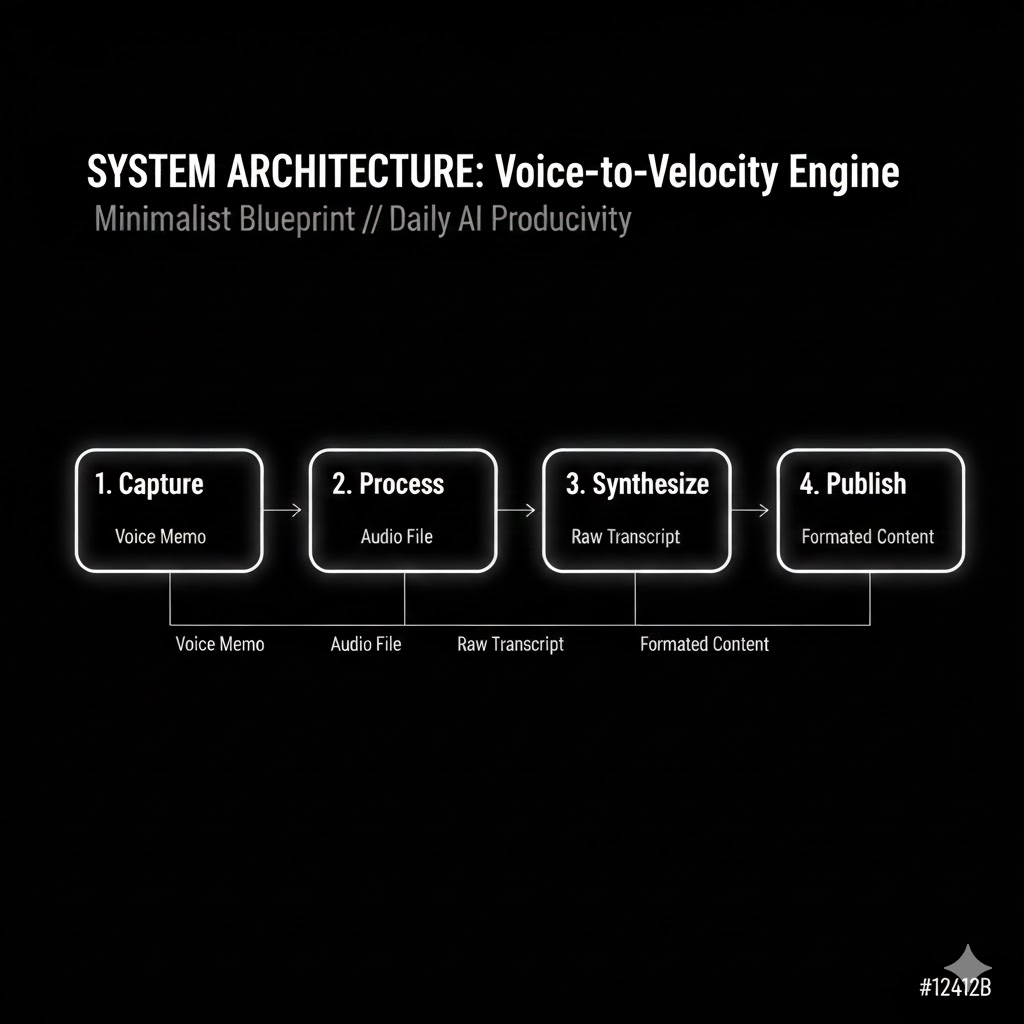 SYSTEM ARCHITECTURE: Voice-to-Velocity Engine
Minimalist Blueprint // Daily AI Producivity

1. Capture
Voice Memo

2. Process
Audio File

3. Synthesize
Raw Transcript

4. Publish
Formated Content

Voice Memo
Audio File
Raw Transcript
Formated Content

#12412B